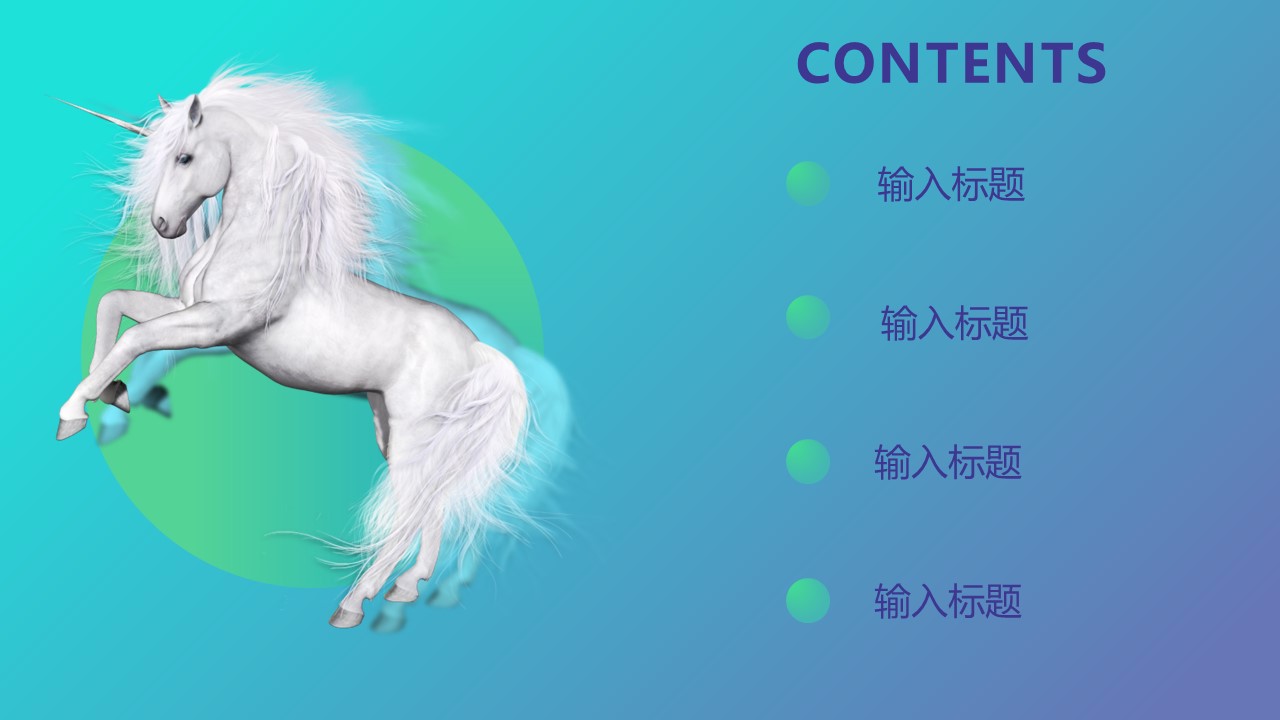 CONTENTS

输入标题

输入标题

输入标题

输入标题